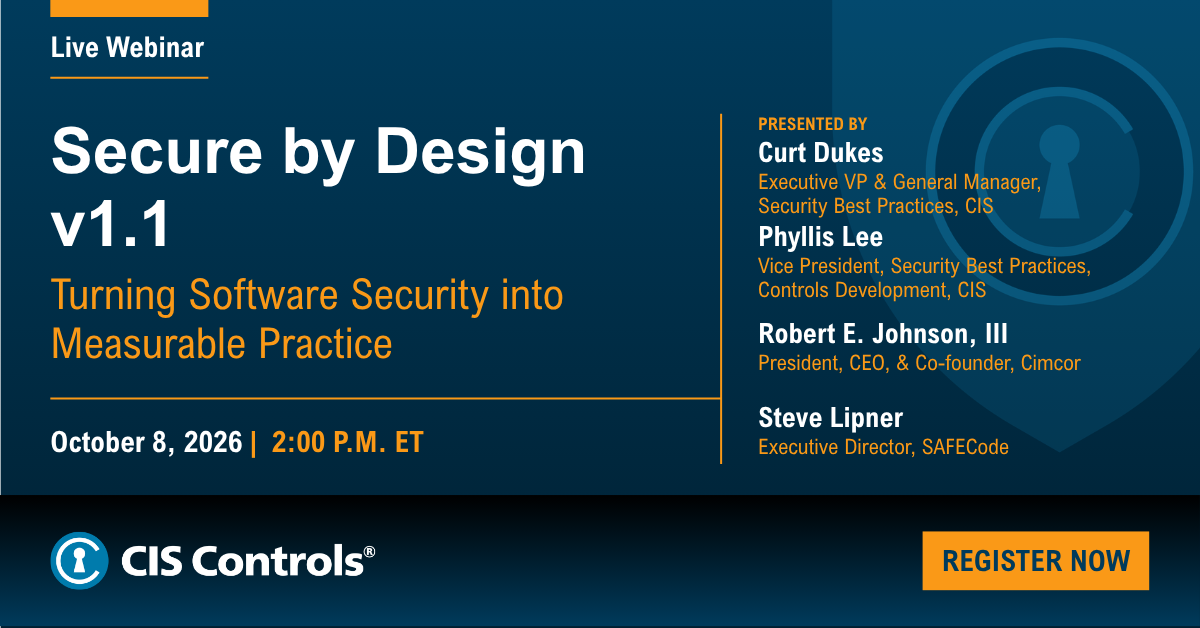 Live Webinar

Secure by Design v1.1

Turning Software Security into Measurable Practice

October 8, 2026 | 2:00 P.M. ET

PRESENTED BY

Curt Dukes
Executive VP & General Manager, Security Best Practices, CIS

Phyllis Lee
Vice President, Security Best Practices, Controls Development, CIS

Robert E. Johnson, III
President, CEO, & Co-founder, Cimcor

Steve Lipner
Executive Director, SAFECode

CIS Controls®

REGISTER NOW